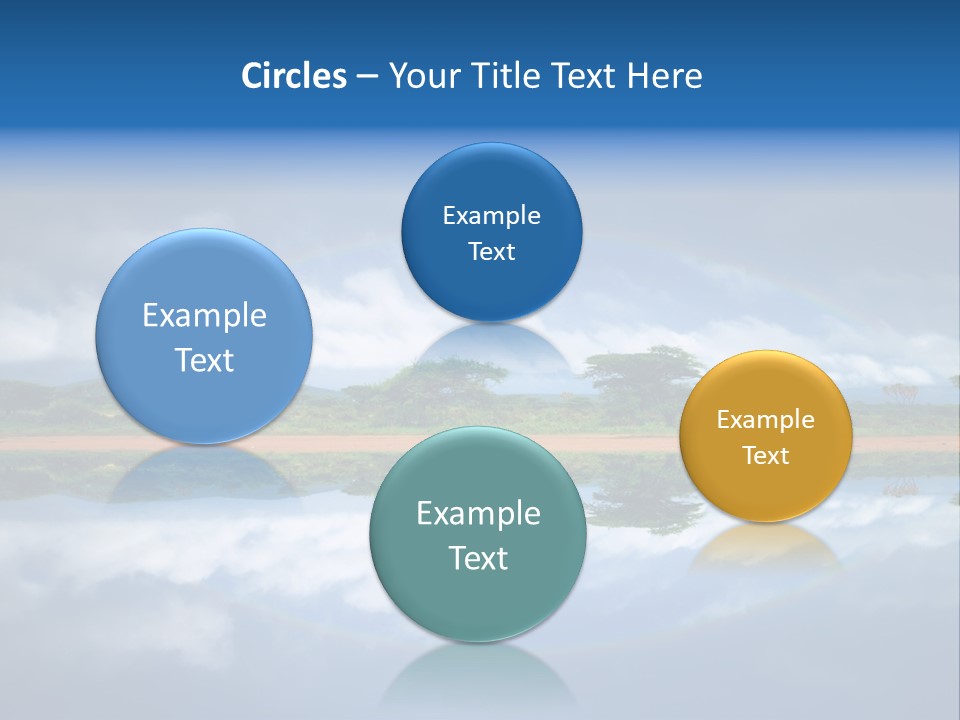 Circles – Your Title Text Here

Example Text

Example Text

Example Text

Example Text